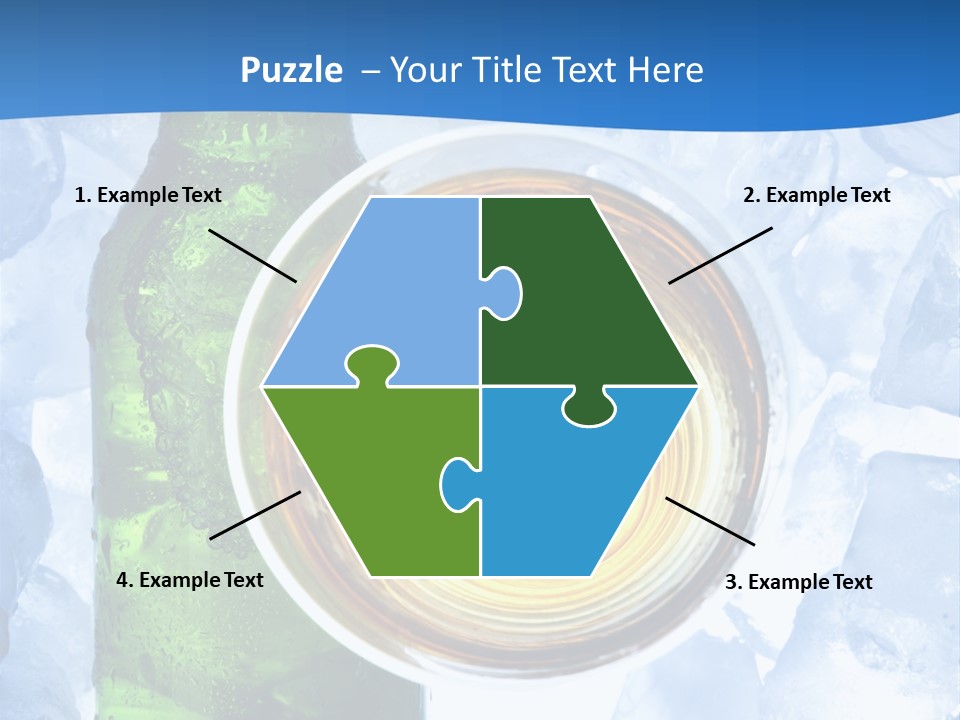 Puzzle – Your Title Text Here

1. Example Text

2. Example Text

4. Example Text

3. Example Text